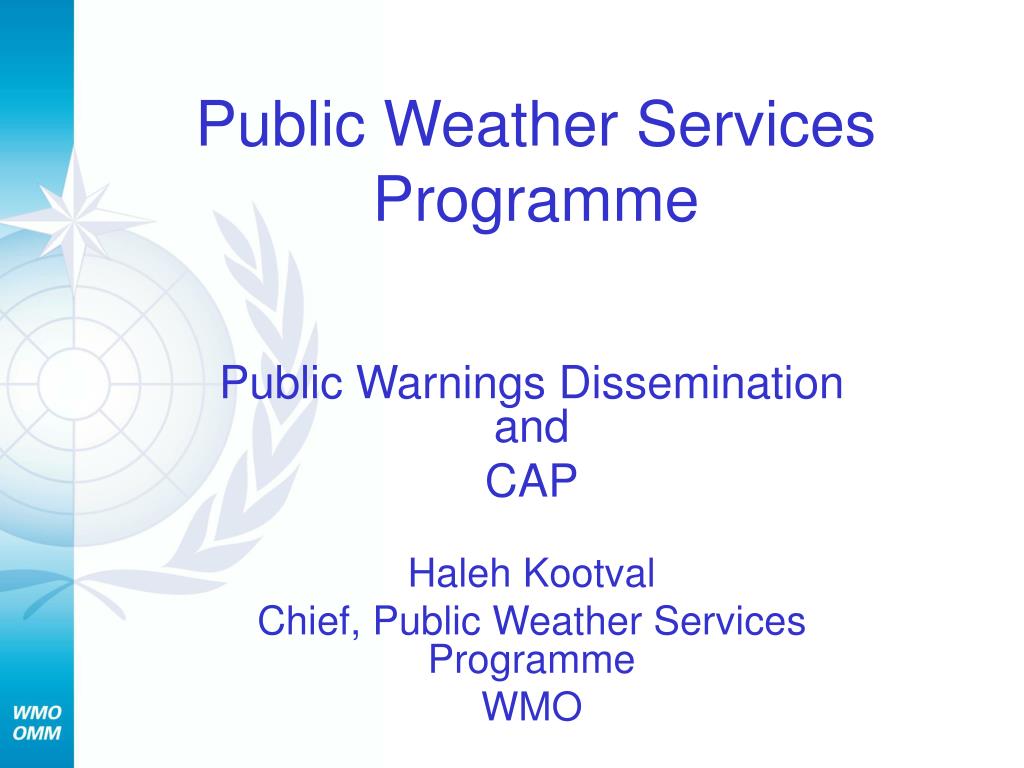 Public Weather Services Programme

Public Warnings Dissemination and
CAP

Haleh Kootval
Chief, Public Weather Services Programme
WMO

WMO
OMM